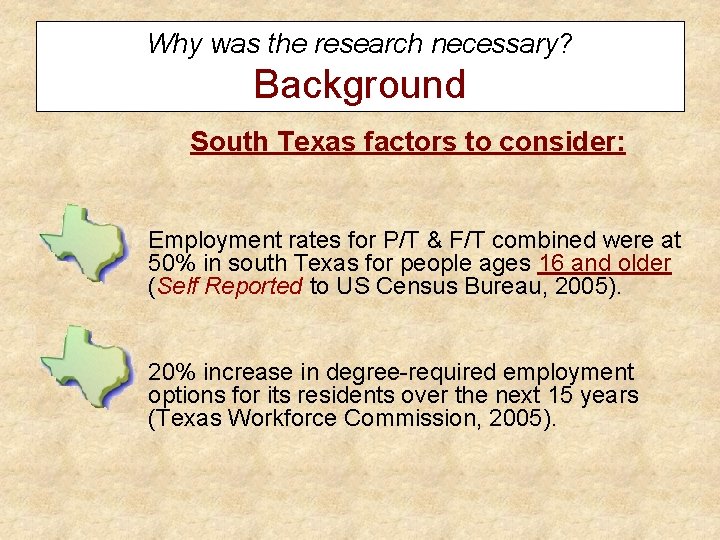 Why was the research necessary?
Background

South Texas factors to consider:

Employment rates for P/T & F/T combined were at 50% in south Texas for people ages 16 and older (Self Reported to US Census Bureau, 2005).

20% increase in degree-required employment options for its residents over the next 15 years (Texas Workforce Commission, 2005).